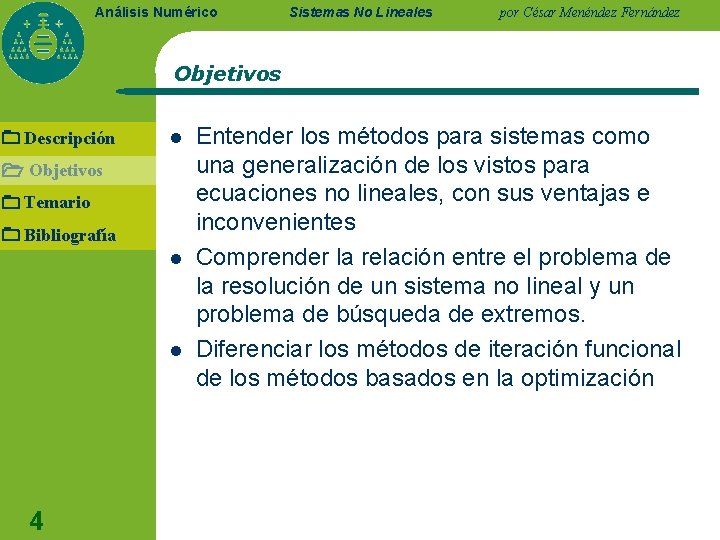 Análisis Numérico Sistemas No Lineales por César Menéndez Fernández

Objetivos

Descripción
Objetivos
Temario
Bibliografía

- Entender los métodos para sistemas como una generalización de los vistos para ecuaciones no lineales, con sus ventajas e inconvenientes
- Comprender la relación entre el problema de la resolución de un sistema no lineal y un problema de búsqueda de extremos.
- Diferenciar los métodos de iteración funcional de los métodos basados en la optimización

4